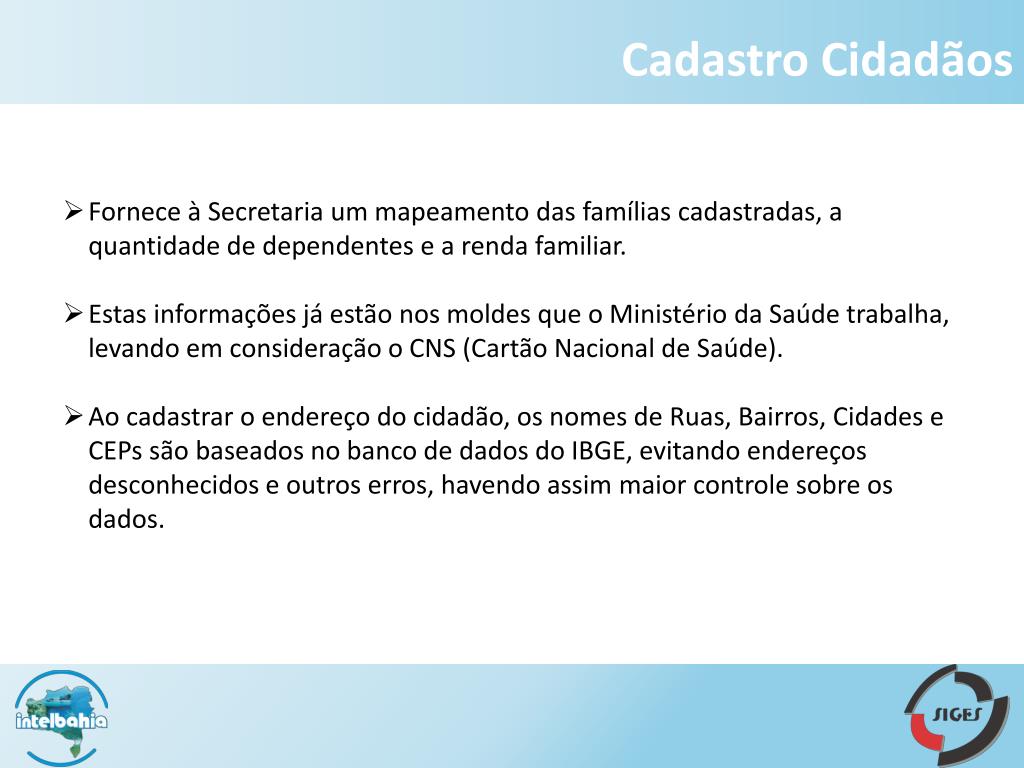 Cadastro Cidadãos

➢ Fornece à Secretaria um mapeamento das famílias cadastradas, a quantidade de dependentes e a renda familiar.

➢ Estas informações já estão nos moldes que o Ministério da Saúde trabalha, levando em consideração o CNS (Cartão Nacional de Saúde).

➢ Ao cadastrar o endereço do cidadão, os nomes de Ruas, Bairros, Cidades e CEPs são baseados no banco de dados do IBGE, evitando endereços desconhecidos e outros erros, havendo assim maior controle sobre os dados.

intelbahia

SIGES